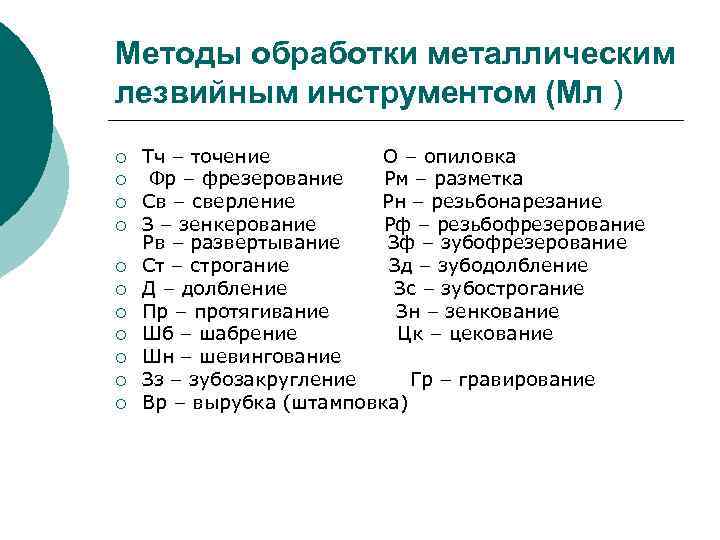 Методы обработки металлическим лезвийным инструментом (Мл )

○ Тч – точение О – опиловка
○ Фр – фрезерование Рм – разметка
○ Св – сверление Рн – резьбонарезание
○ З – зенкерование Рф – резьбофрезерование
Рв – развертывание Зф – зубофрезерование
○ Ст – строгание Зд – зубодолбление
○ Д – долбление Зс – зубострогание
○ Пр – протягивание Зн – зенкование
○ Шб – шабрение Цк – цекование
○ Шн – шевингование
○ Зз – зубозакругление Гр – гравирование
○ Вр – вырубка (штамповка)